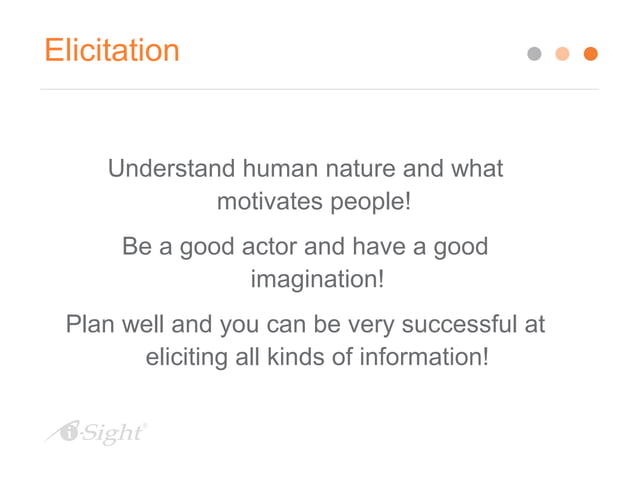 Elicitation

Understand human nature and what motivates people!

Be a good actor and have a good imagination!

Plan well and you can be very successful at eliciting all kinds of information!

i-Sight®